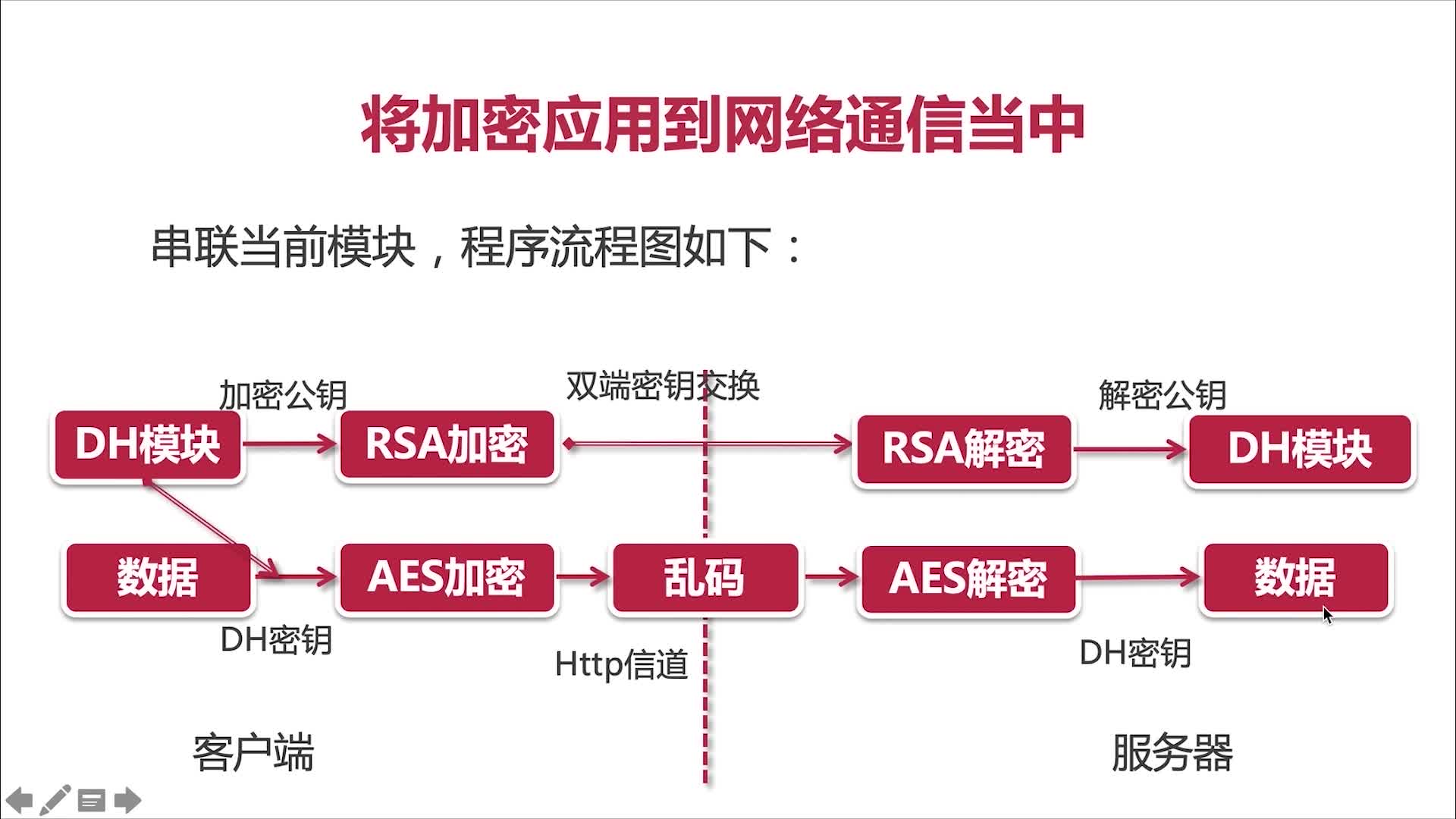 将加密应用到网络通信当中

串联当前模块，程序流程图如下：

加密公钥

双端密钥交换

解密公钥

DH模块

RSA加密

RSA解密

DH模块

数据

AES加密

乱码

AES解密

数据

DH密钥

Http信道

DH密钥

客户端

服务器